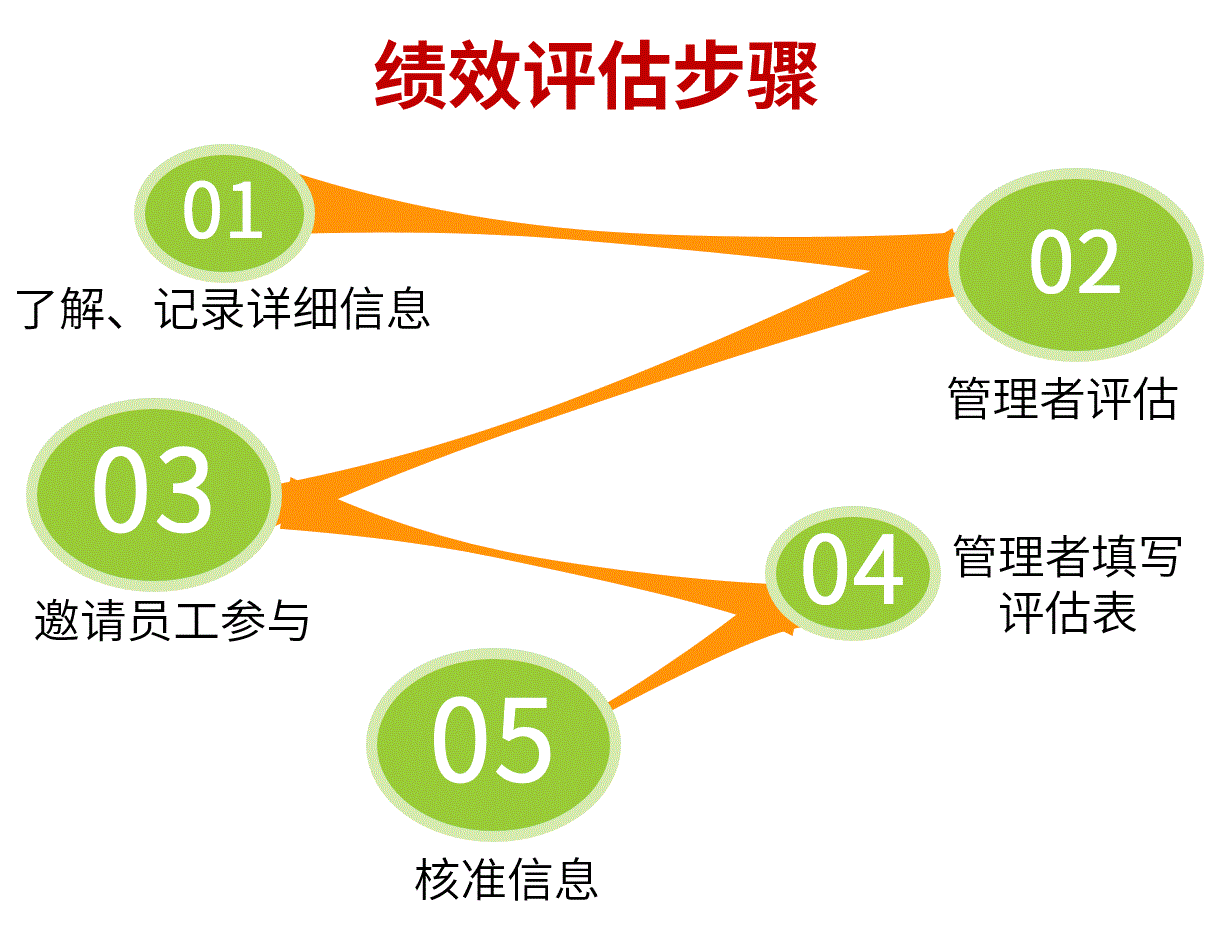 绩效评估步骤

01
了解、记录详细信息

02
管理者评估

03
邀请员工参与

04
管理者填写评估表

05
核准信息